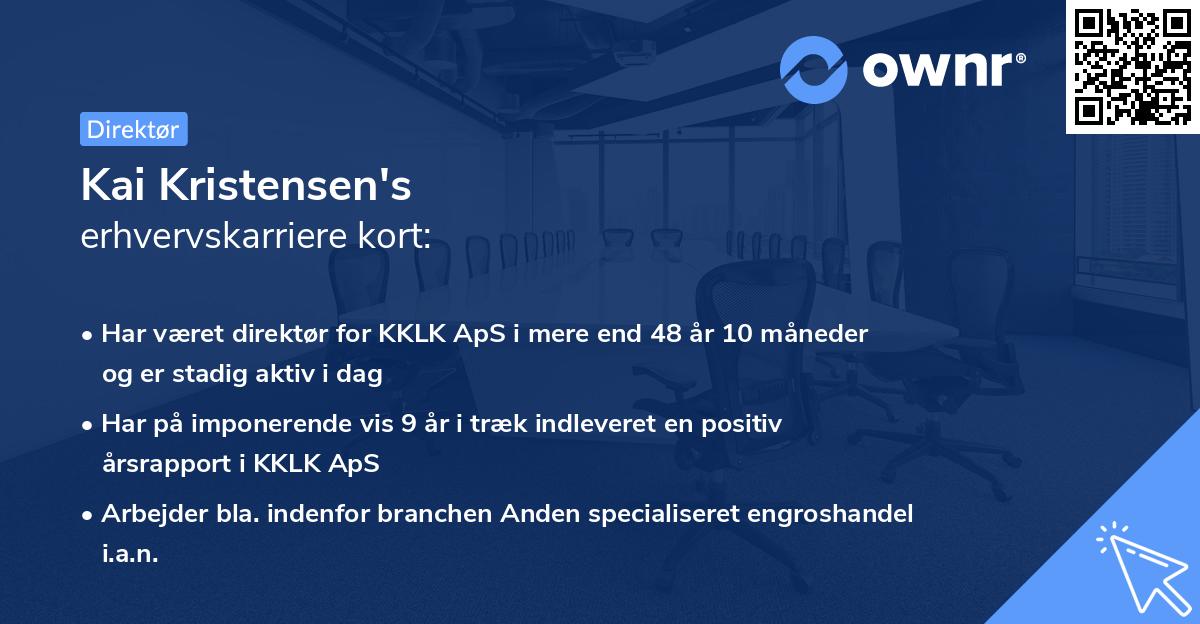 ownr®

Direktør

Kai Kristensen's
erhvervskarriere kort:

• Har været direktør for KKLK ApS i mere end 48 år 10 måneder og er stadig aktiv i dag

• Har på imponerende vis 9 år i træk indleveret en positiv årsrapport i KKLK ApS

• Arbejder bla. indenfor branchen Anden specialiseret engroshandel i.a.n.